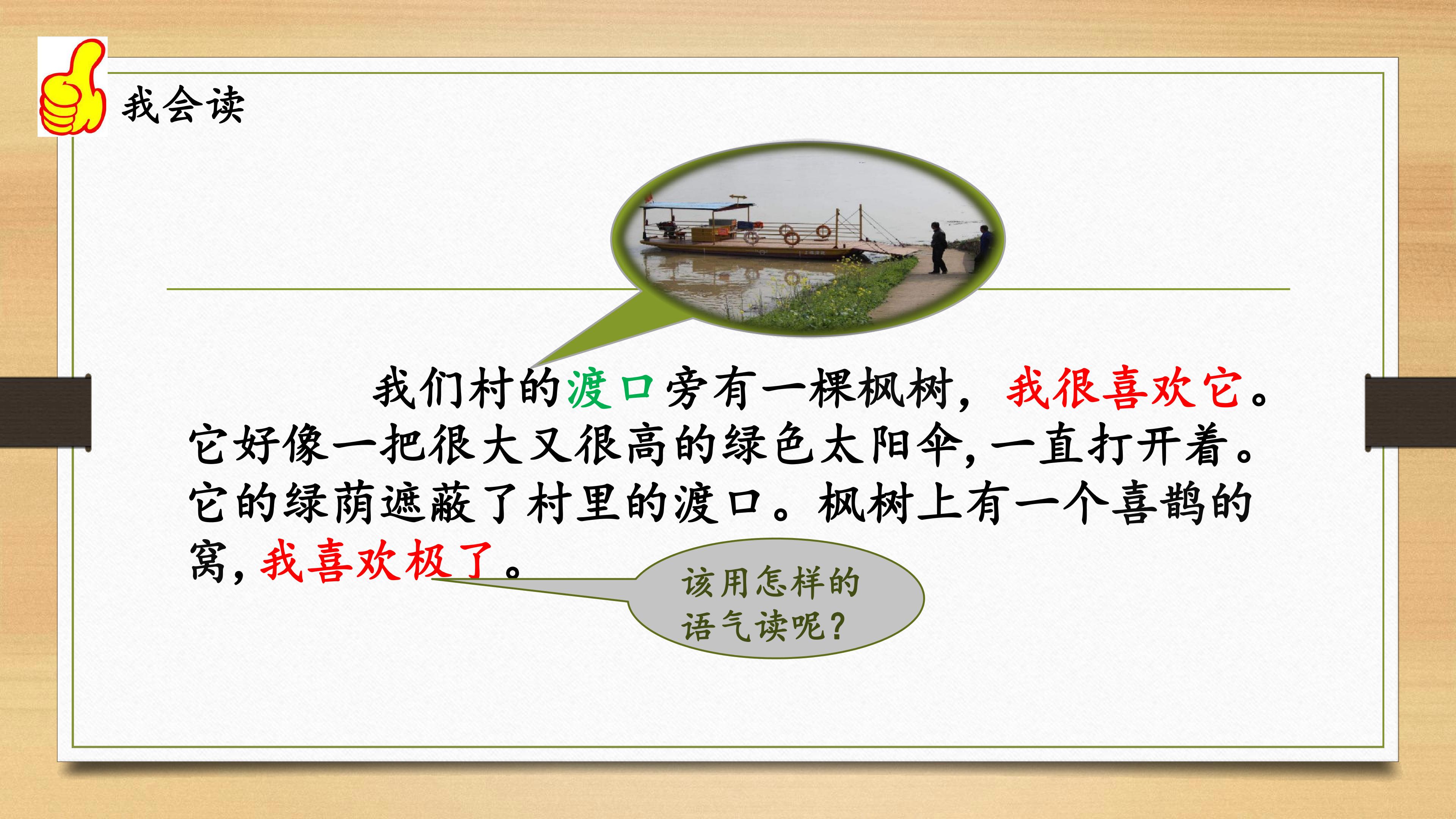 我会读

我们村的渡口旁有一棵枫树，我很喜欢它。它好像一把很大又很高的绿色太阳伞，一直打开着。它的绿荫遮蔽了村里的渡口。枫树上有一个喜鹊的窝，我喜欢极了。

该用怎样的语气读呢？